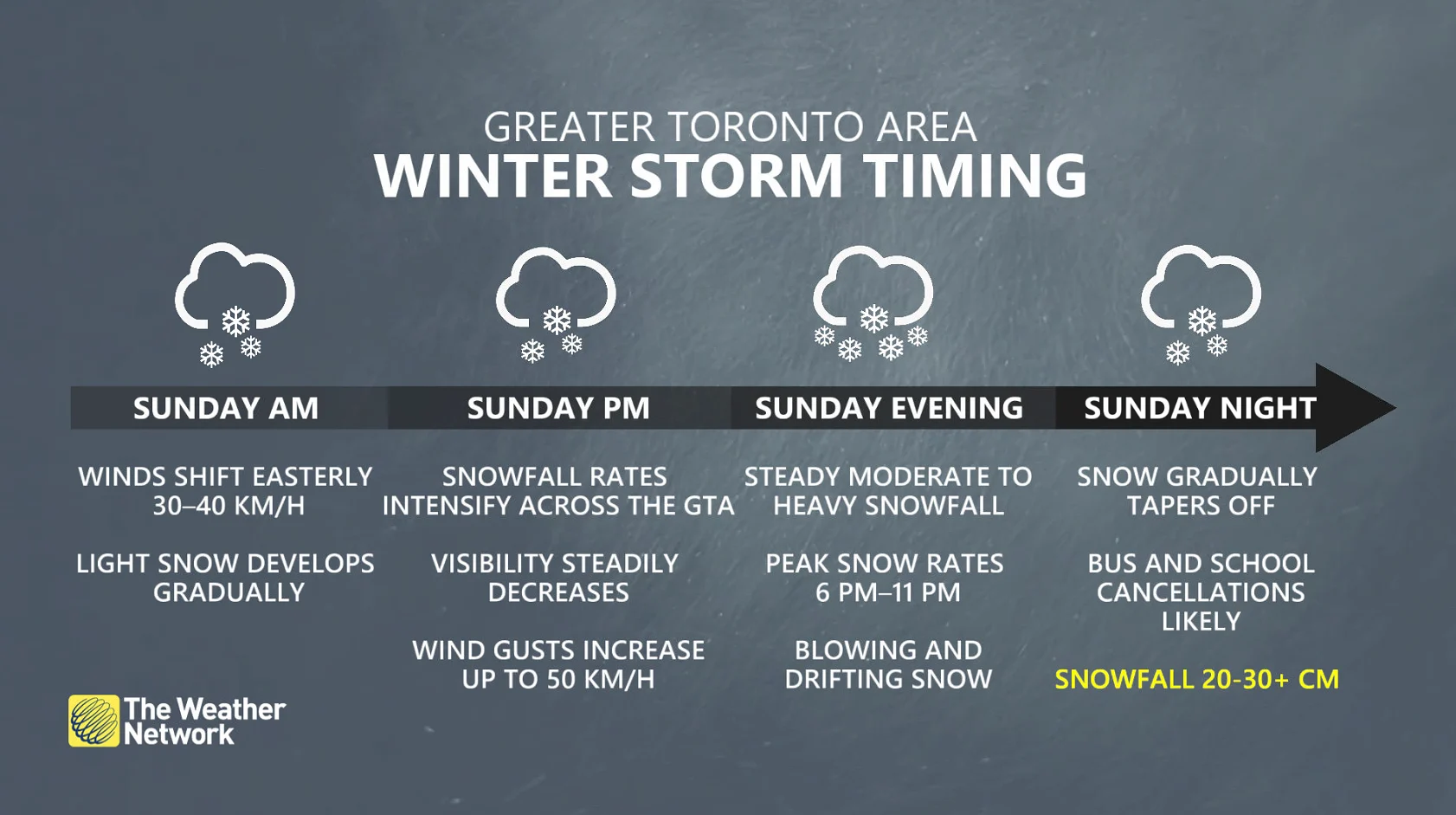 GREATER TORONTO AREA
WINTER STORM TIMING

SUNDAY AM

WINDS SHIFT EASTERLY 30–40 KM/H

LIGHT SNOW DEVELOPS GRADUALLY

SUNDAY PM

SNOWFALL RATES INTENSIFY ACROSS THE GTA

VISIBILITY STEADILY DECREASES

WIND GUSTS INCREASE UP TO 50 KM/H

SUNDAY EVENING

STEADY MODERATE TO HEAVY SNOWFALL

PEAK SNOW RATES 6 PM–11 PM

BLOWING AND DRIFTING SNOW

SUNDAY NIGHT

SNOW GRADUALLY TAPERS OFF

BUS AND SCHOOL CANCELLATIONS LIKELY

SNOWFALL 20-30+ CM

The Weather Network